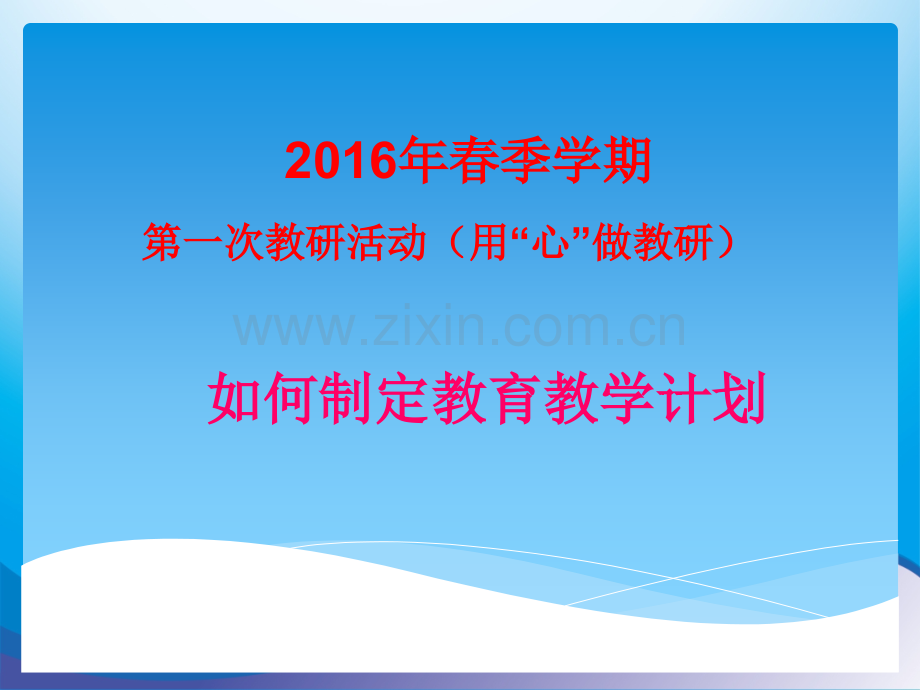 2016年春季学期

第一次教研活动（用“心”做教研）

www.zixin.com.cn

如何制定教育教学计划